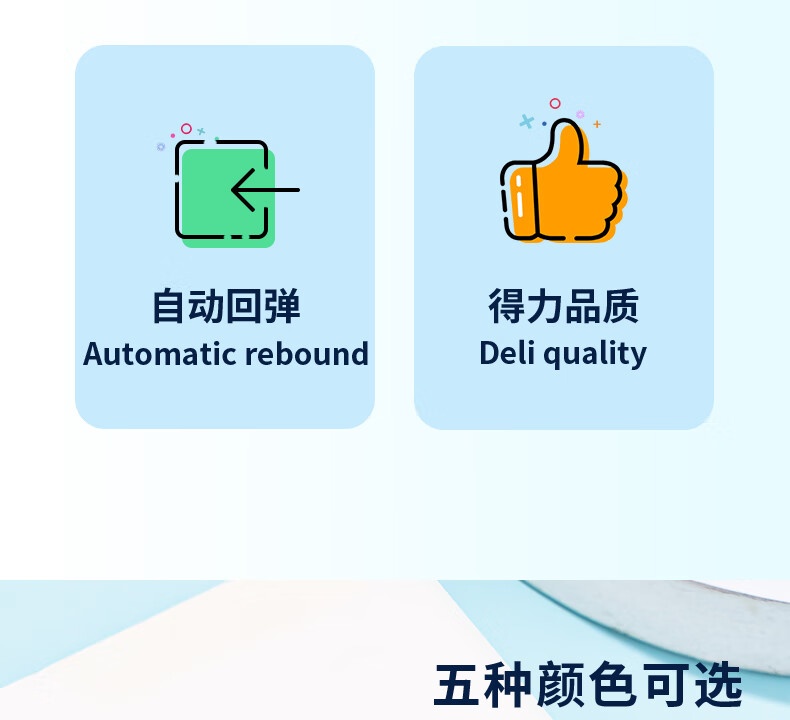 自动回弹
Automatic rebound

得力品质
Deli quality

五种颜色可选